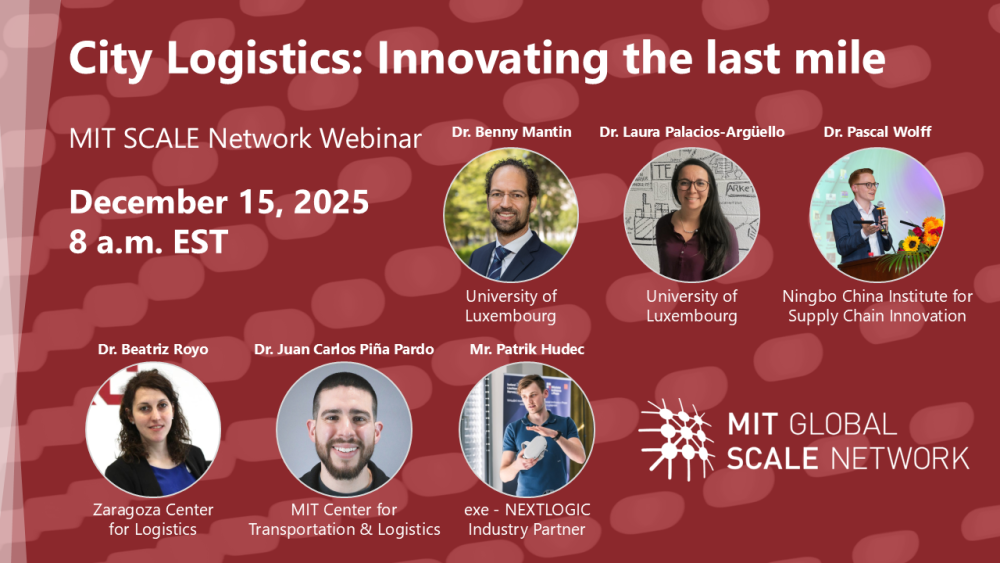 City Logistics: Innovating the last mile

MIT SCALE Network Webinar

December 15, 2025
8 a.m. EST

Dr. Benny Mantin
University of Luxembourg

Dr. Laura Palacios-Argüello
University of Luxembourg

Dr. Pascal Wolff
Ningbo China Institute for Supply Chain Innovation

Dr. Beatriz Royo
Zaragoza Center for Logistics

Dr. Juan Carlos Piña Pardo
MIT Center for Transportation & Logistics

Mr. Patrik Hudec
exe - NEXTLOGIC Industry Partner

MIT GLOBAL SCALE NETWORK